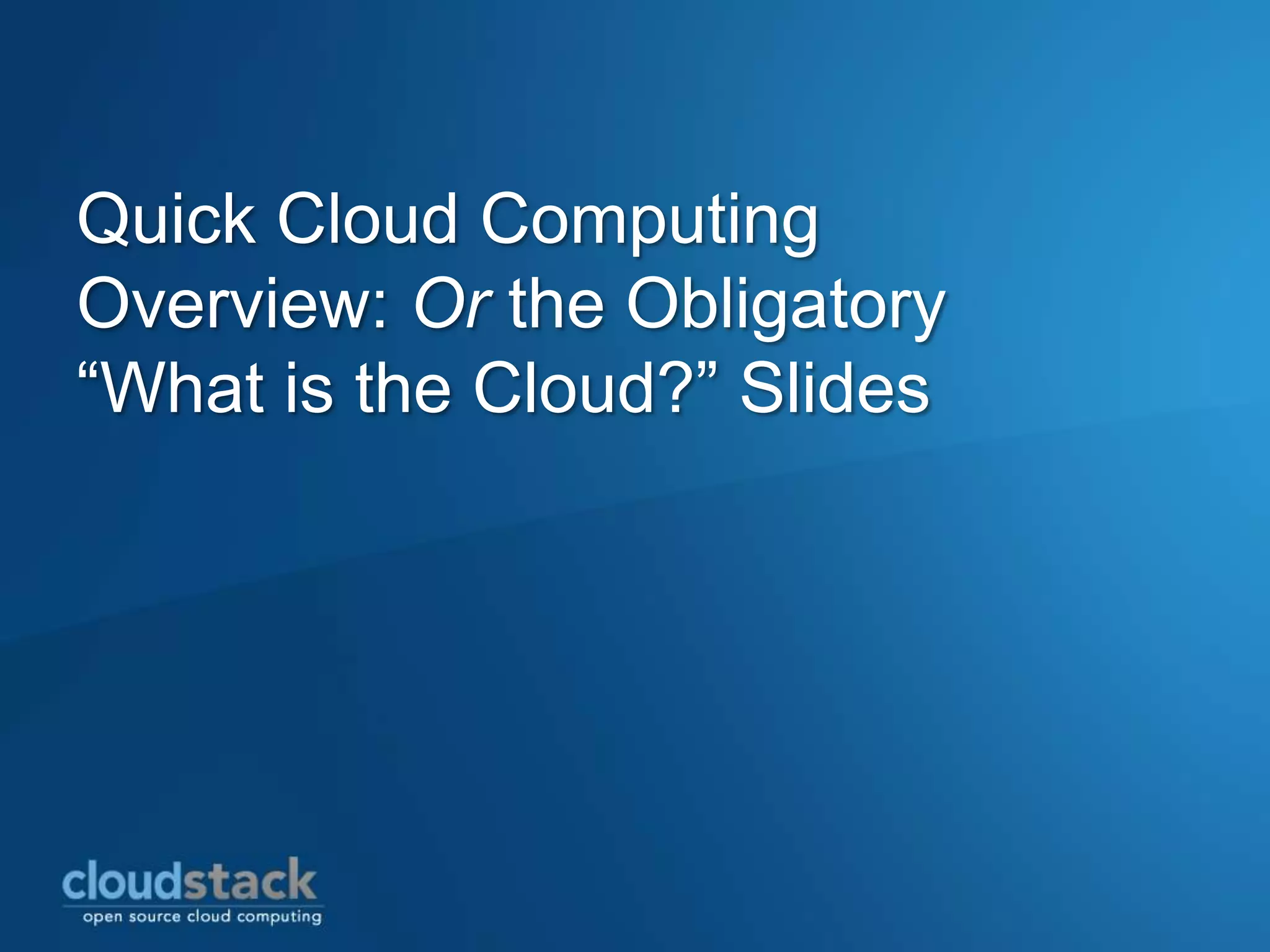 Quick Cloud Computing Overview: Or the Obligatory “What is the Cloud?” Slides

cloudstack
open source cloud computing